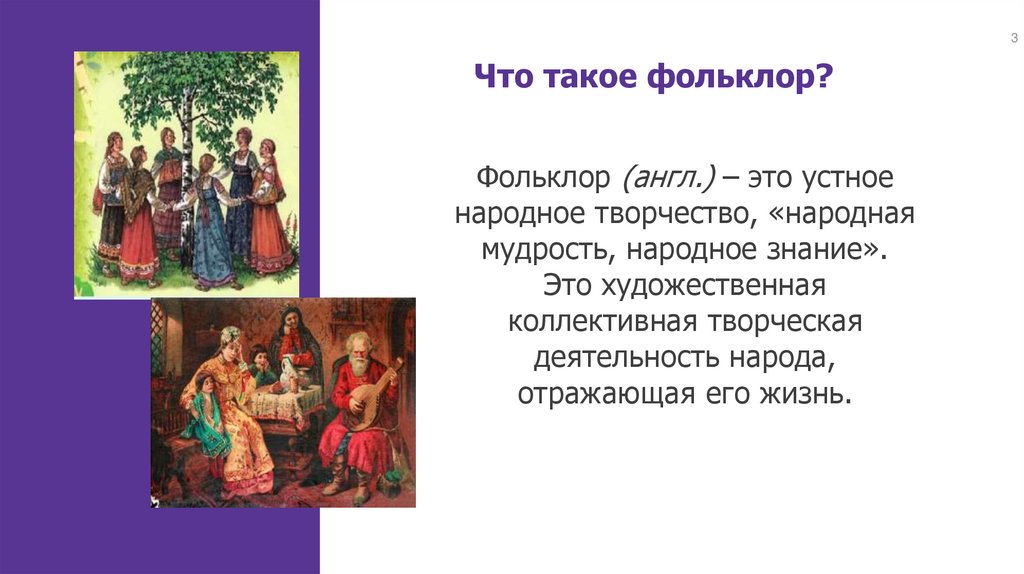 3

Что такое фольклор?

Фольклор (англ.) – это устное народное творчество, «народная мудрость, народное знание». Это художественная коллективная творческая деятельность народа, отражающая его жизнь.